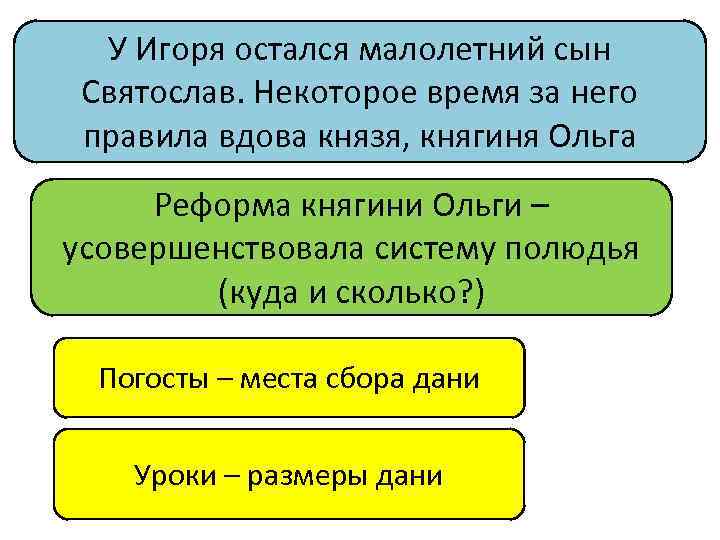 У Игоря остался малолетний сын Святослав. Некоторое время за него правила вдова князя, княгиня Ольга

Реформа княгини Ольги – усовершенствовала систему полюдья (куда и сколько?)

Погосты – места сбора дани

Уроки – размеры дани